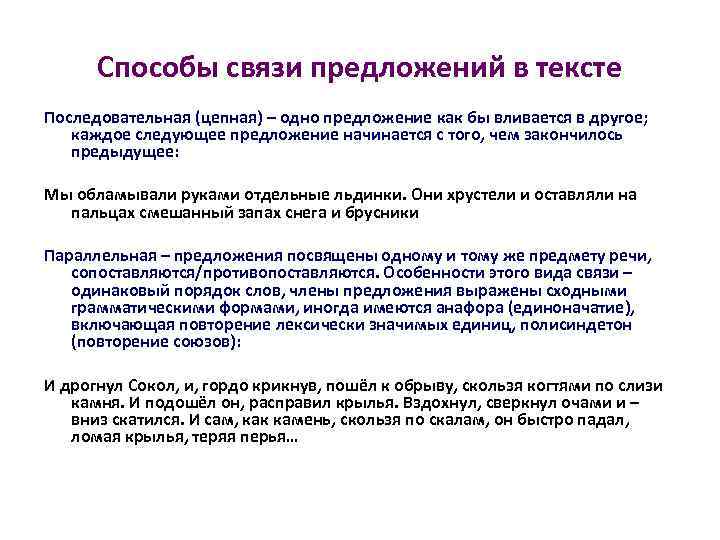 Способы связи предложений в тексте

Последовательная (цепная) – одно предложение как бы вливается в другое; каждое следующее предложение начинается с того, чем закончилось предыдущее:

Мы обламывали руками отдельные льдинки. Они хрустели и оставляли на пальцах смешанный запах снега и брусники

Параллельная – предложения посвящены одному и тому же предмету речи, сопоставляются/противопоставляются. Особенности этого вида связи – одинаковый порядок слов, члены предложения выражены сходными грамматическими формами, иногда имеются анафора (единоначатие), включающая повторение лексически значимых единиц, полисиндетон (повторение союзов):

И дрогнул Сокол, и, гордо крикнув, пошёл к обрыву, скользя когтями по слизи камня. И подошёл он, расправил крылья. Вздохнул, сверкнул очами и – вниз скатился. И сам, как камень, скользя по скалам, он быстро падал, ломая крылья, теряя перья…